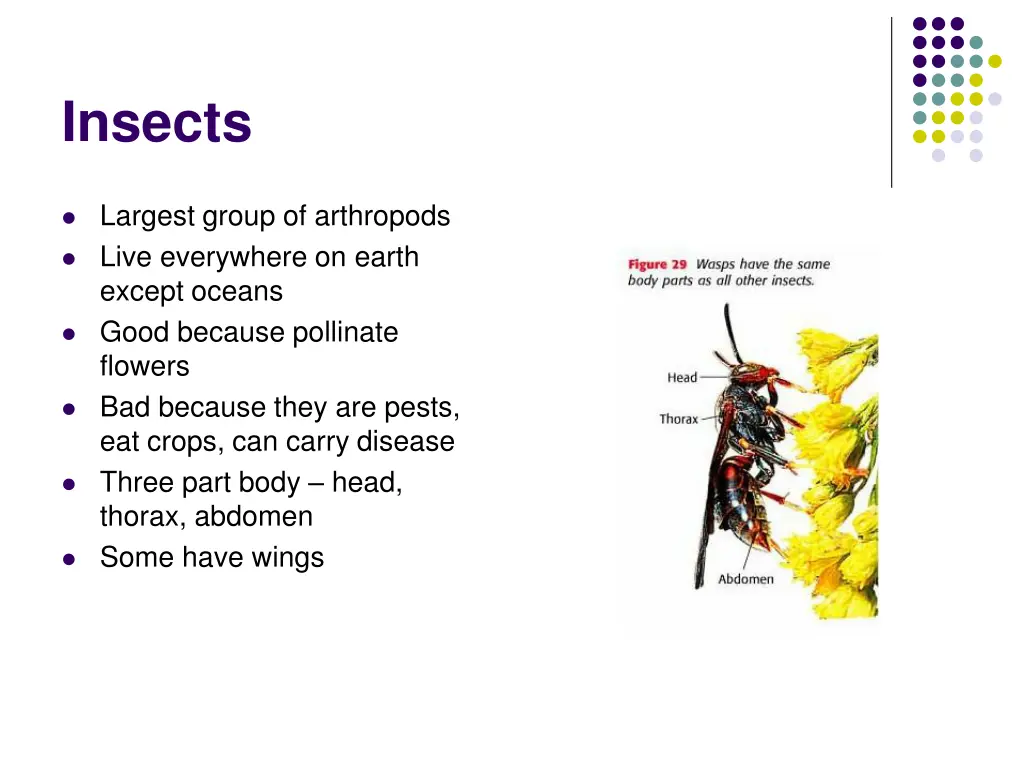 Insects

- Largest group of arthropods
- Live everywhere on earth except oceans
- Good because pollinate flowers
- Bad because they are pests, eat crops, can carry disease
- Three part body – head, thorax, abdomen
- Some have wings

Figure 29 Wasps have the same body parts as all other insects.

Head

Thorax

Abdomen